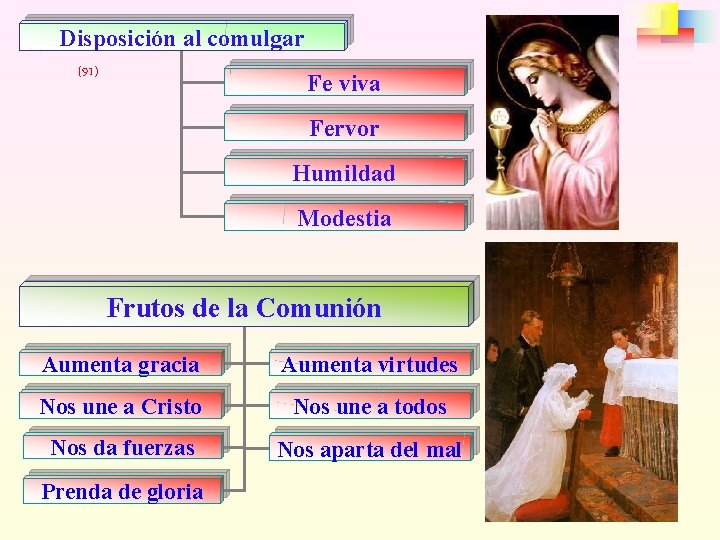 Disposición al comulgar

(91)

Fe viva

Fervor

Humildad

Modestia

Frutos de la Comunión

Aumenta gracia

Nos une a Cristo

Nos da fuerzas

Prenda de gloria

Aumenta virtudes

Nos une a todos

Nos aparta del mal